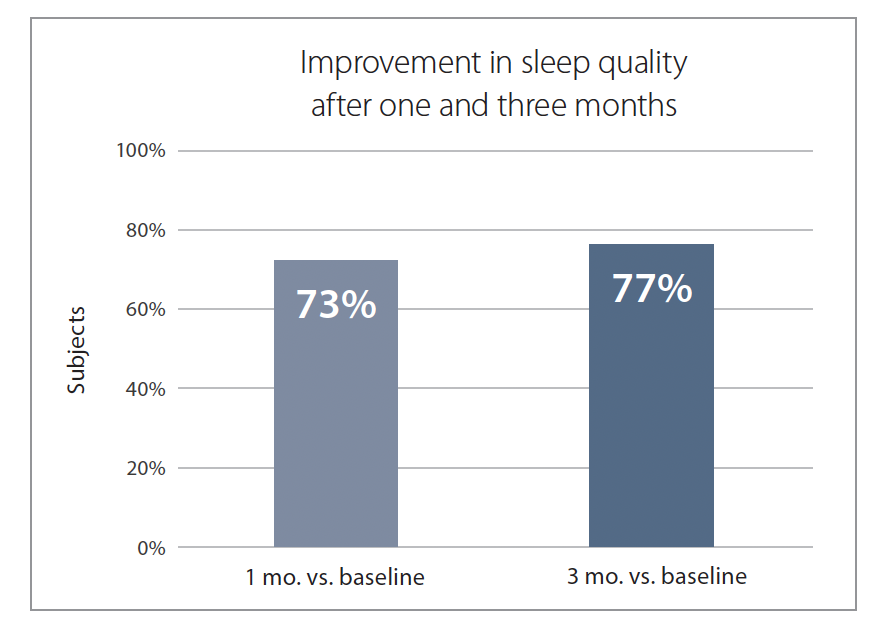 Improvement in sleep quality after one and three months

100%
80%
60%
40%
20%
0%

Subjects

73%
77%

1 mo. vs. baseline
3 mo. vs. baseline